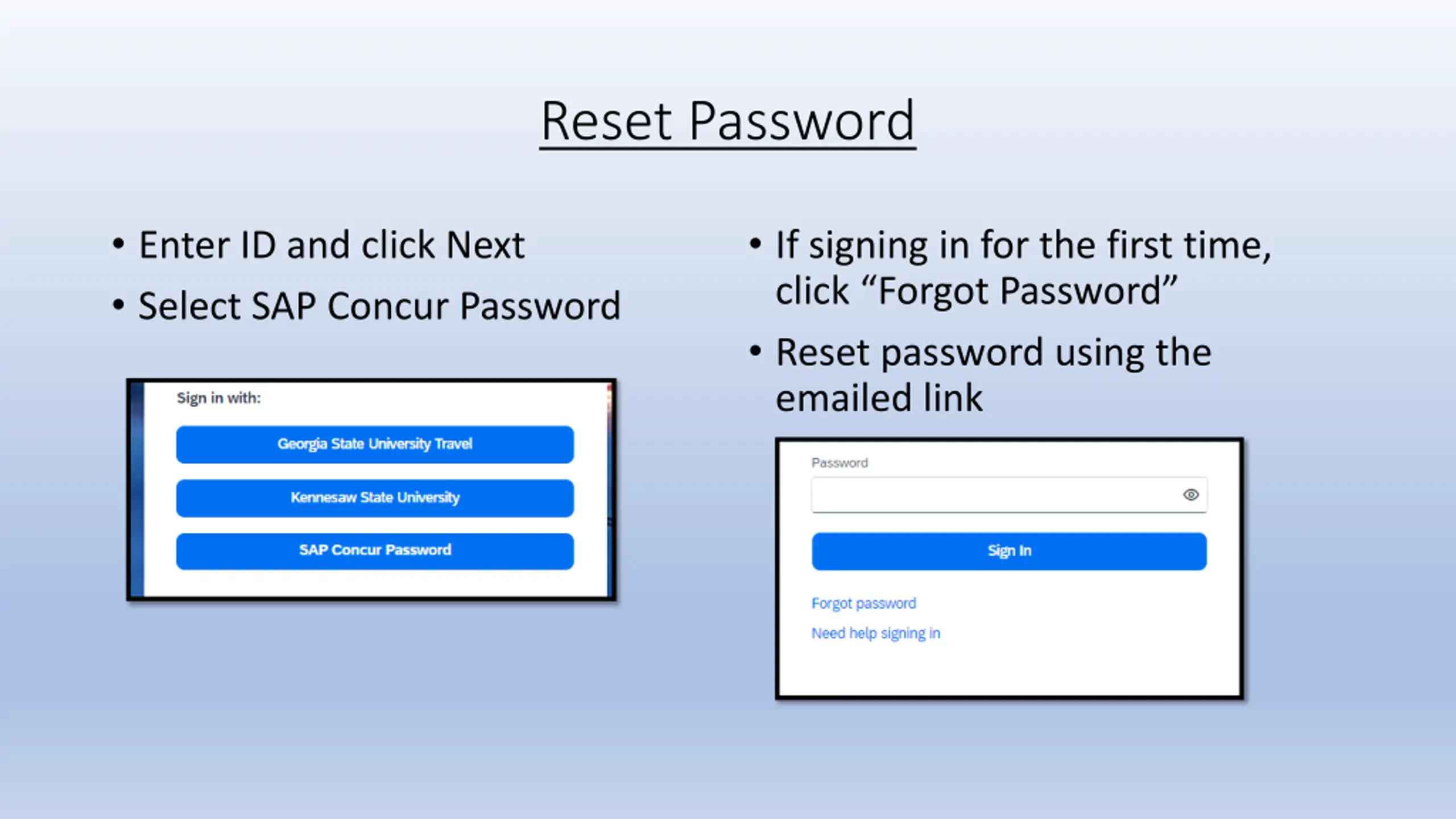 Reset Password

• Enter ID and click Next
• Select SAP Concur Password

Sign in with:

Georgia State University Travel

Kennesaw State University

SAP Concur Password

• If signing in for the first time, click “Forgot Password”
• Reset password using the emailed link

Password

Sign In

Forgot password

Need help signing in